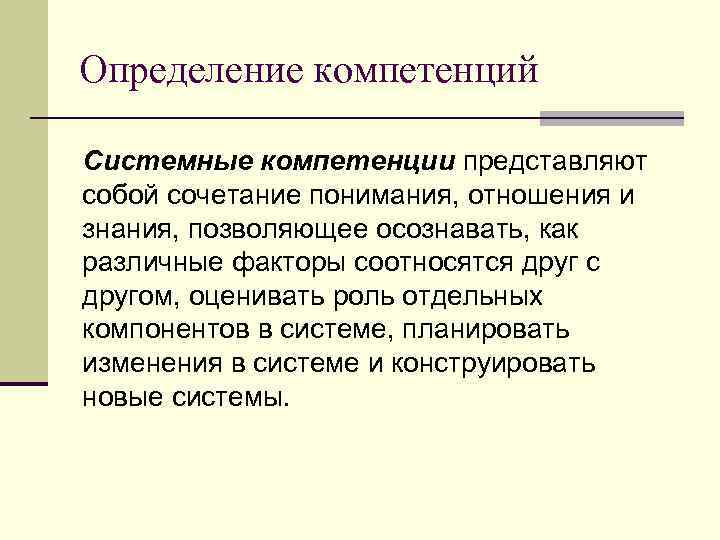 Определение компетенций

Системные компетенции представляют собой сочетание понимания, отношения и знания, позволяющее осознавать, как различные факторы соотносятся друг с другом, оценивать роль отдельных компонентов в системе, планировать изменения в системе и конструировать новые системы.